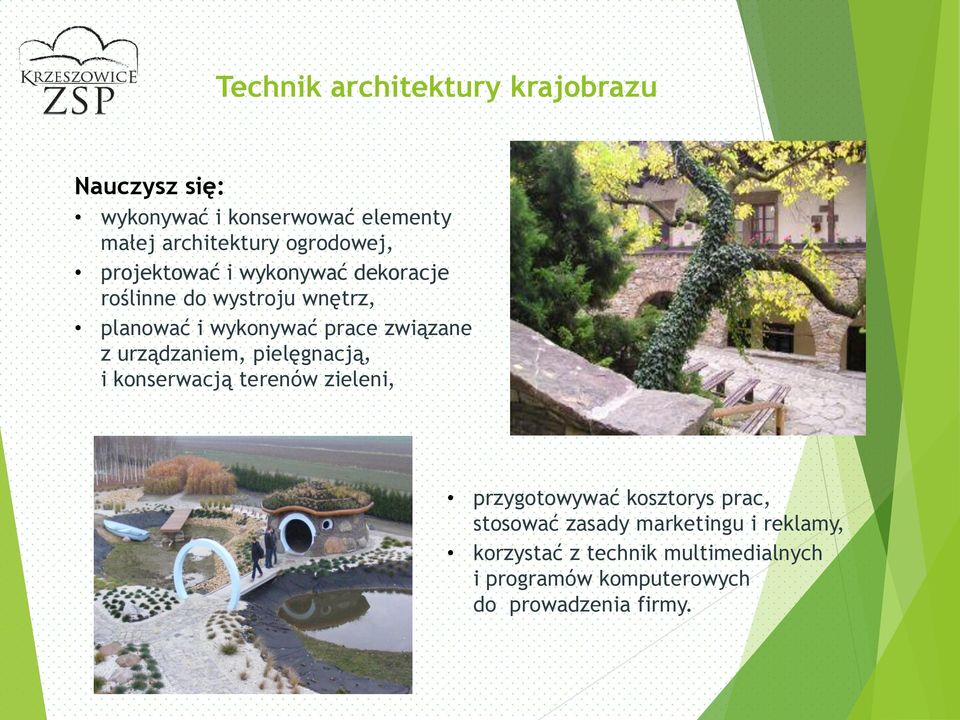 KRZESZOWICE
ZSP

Technik architektury krajobrazu

Nauczysz się:
• wykonywać i konserwować elementy małej architektury ogrodowej,
• projektować i wykonywać dekoracje roślinne do wystroju wnętrz,
• planować i wykonywać prace związane z urządzaniem, pielęgnacją, i konserwacją terenów zieleni,

• przygotowywać kosztorys prac, stosować zasady marketingu i reklamy,
• korzystać z technik multimedialnych i programów komputerowych do prowadzenia firmy.